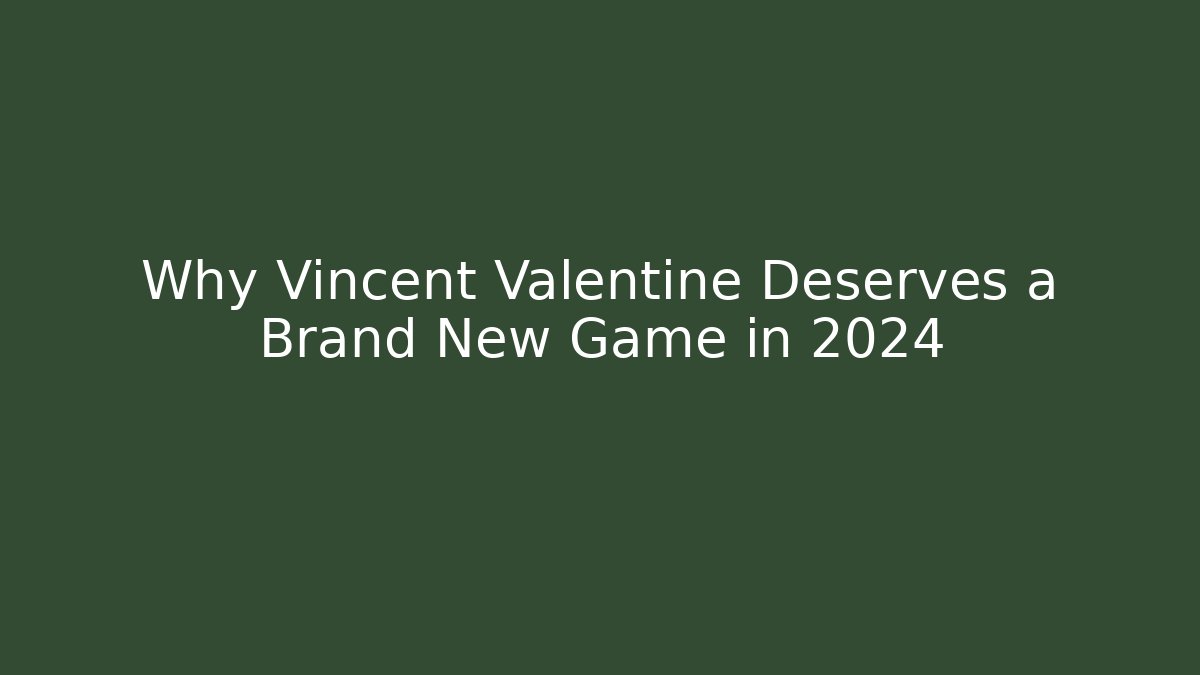 Why Vincent Valentine Deserves a Brand New Game in 2024